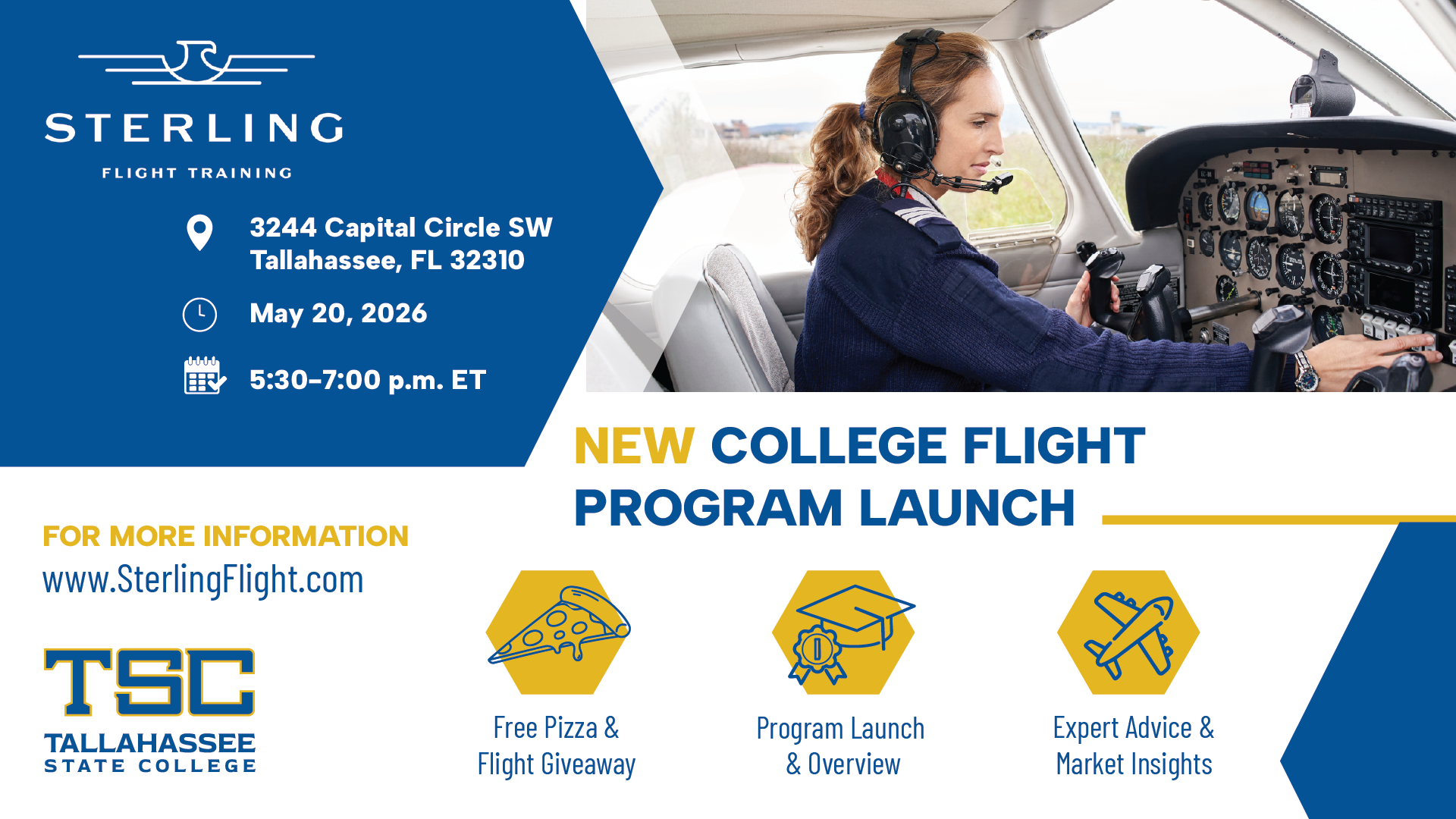 STERLING
FLIGHT TRAINING

3244 Capital Circle SW
Tallahassee, FL 32310

May 20, 2026

5:30–7:00 p.m. ET

NEW COLLEGE FLIGHT PROGRAM LAUNCH

FOR MORE INFORMATION
www.SterlingFlight.com

TSC
TALLAHASSEE
STATE COLLEGE

Free Pizza & Flight Giveaway

Program Launch & Overview

Expert Advice & Market Insights